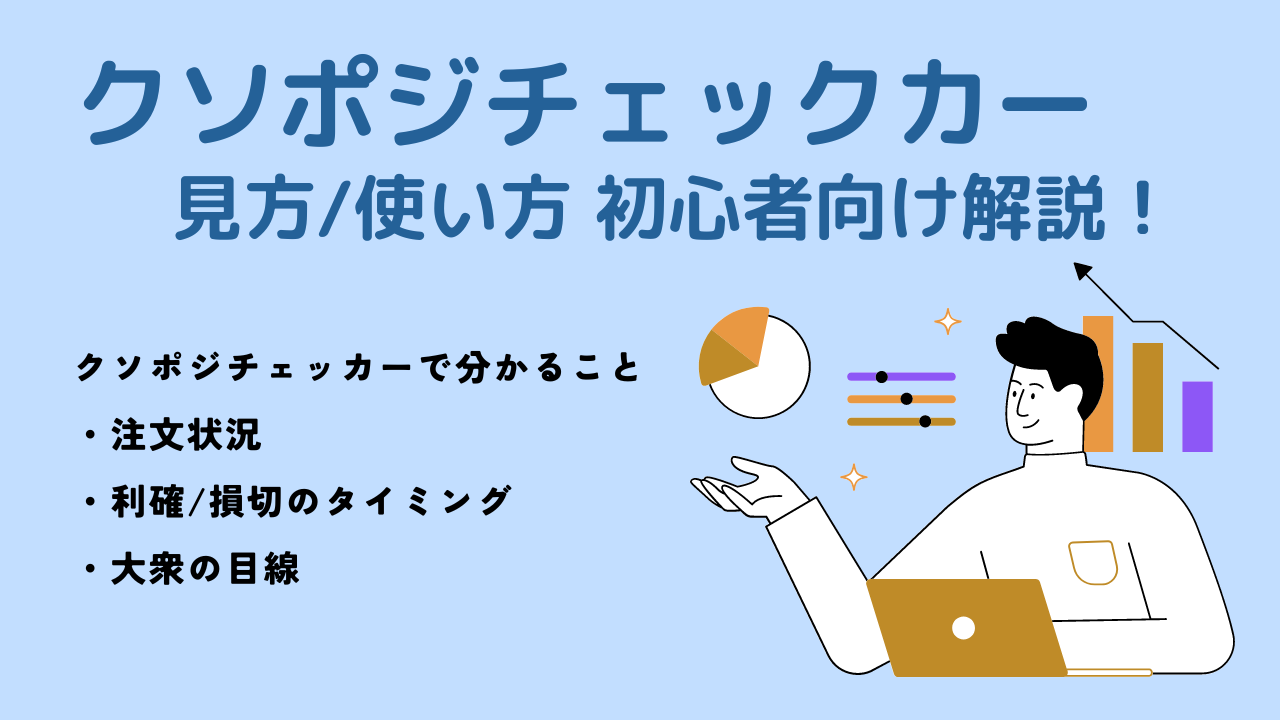 クソポジチェックカー

見方/使い方 初心者向け解説！

クソポジチェッカーで分かること

・注文状況

・利確/損切のタイミング

・大衆の目線